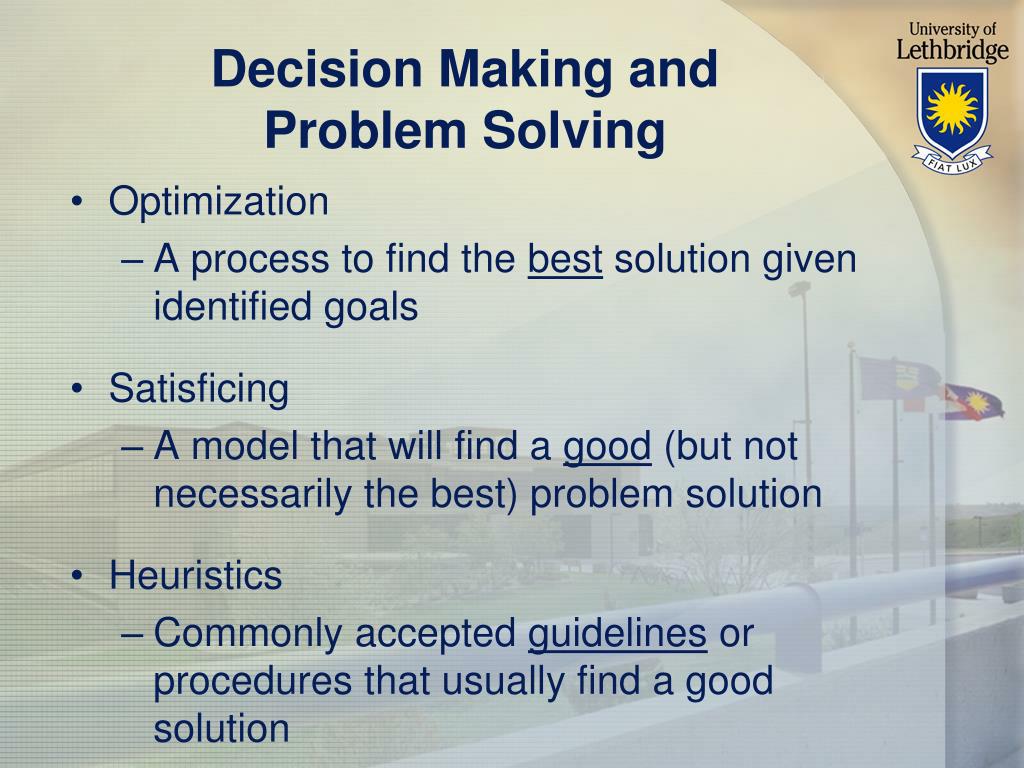 Decision Making and Problem Solving

University of Lethbridge

FIAT LUX

• Optimization
– A process to find the best solution given identified goals

• Satisficing
– A model that will find a good (but not necessarily the best) problem solution

• Heuristics
– Commonly accepted guidelines or procedures that usually find a good solution